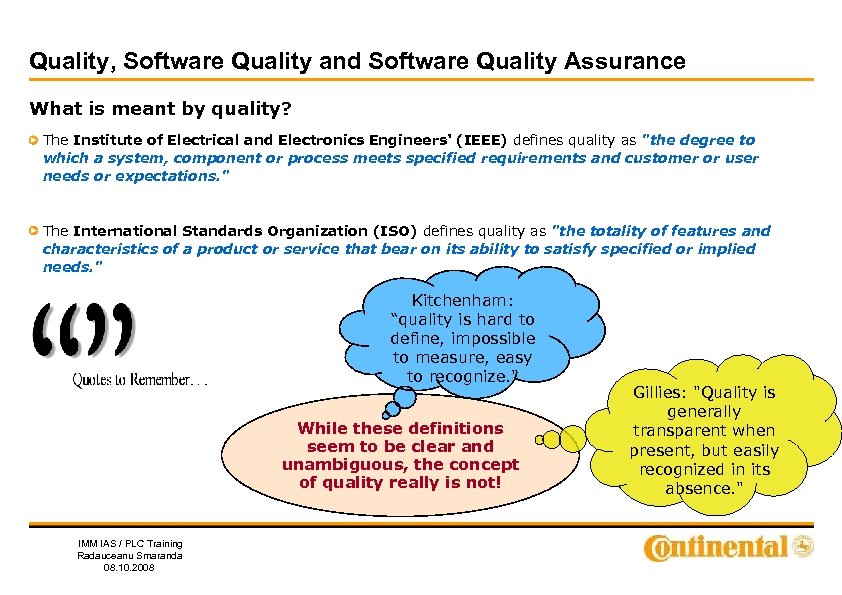 Quality, Software Quality and Software Quality Assurance

What is meant by quality?

The Institute of Electrical and Electronics Engineers' (IEEE) defines quality as "the degree to which a system, component or process meets specified requirements and customer or user needs or expectations."

The International Standards Organization (ISO) defines quality as "the totality of features and characteristics of a product or service that bear on its ability to satisfy specified or implied needs."

“”

Quotes to Remember. . .

Kitchenham: “quality is hard to define, impossible to measure, easy to recognize.”

While these definitions seem to be clear and unambiguous, the concept of quality really is not!

Gillies: "Quality is generally transparent when present, but easily recognized in its absence."

IMM IAS / PLC Training
Radauceanu Smaranda
08.10.2008

Continental